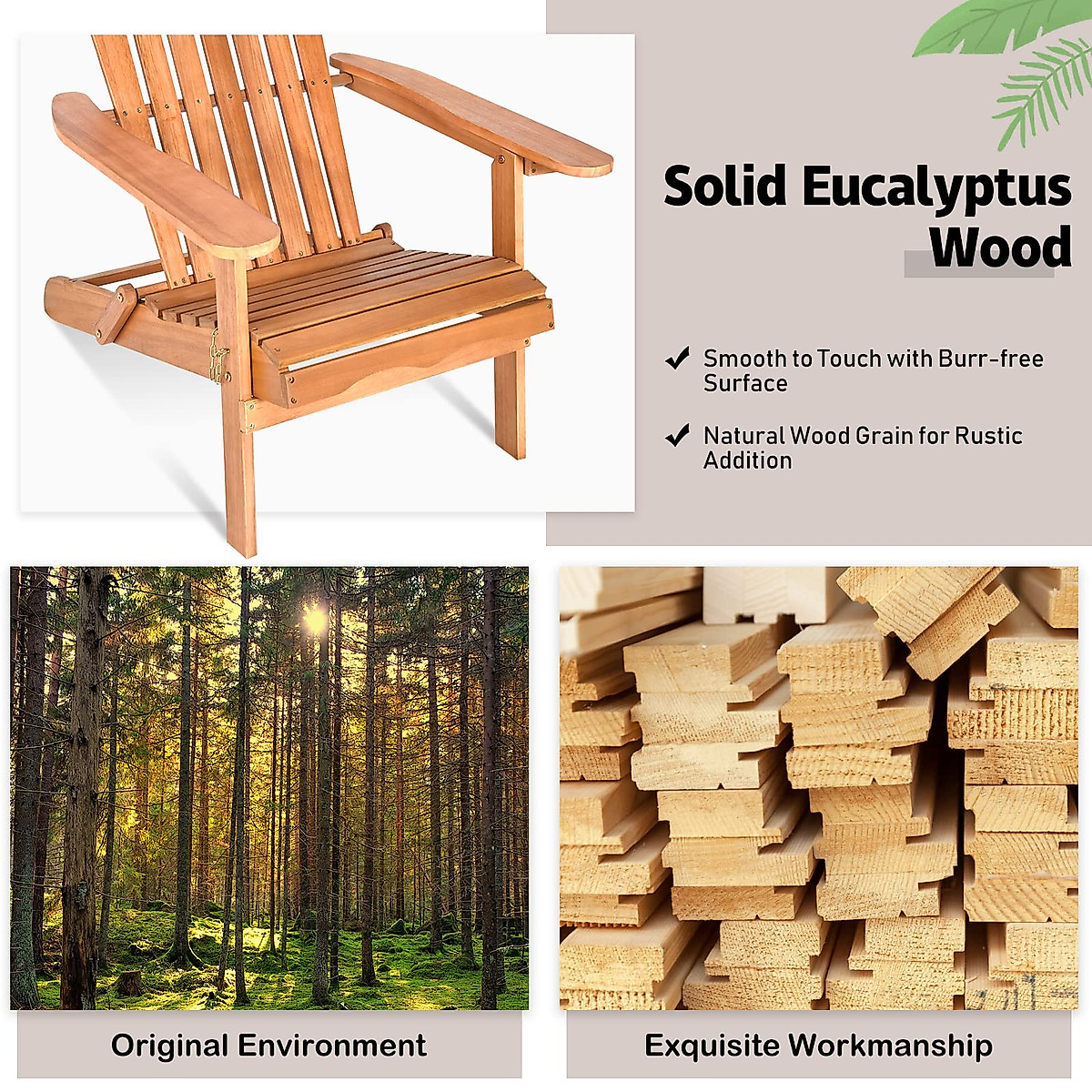 Solid Eucalyptus Wood

✔ Smooth to Touch with Burr-free Surface

✔ Natural Wood Grain for Rustic Addition

Original Environment

Exquisite Workmanship